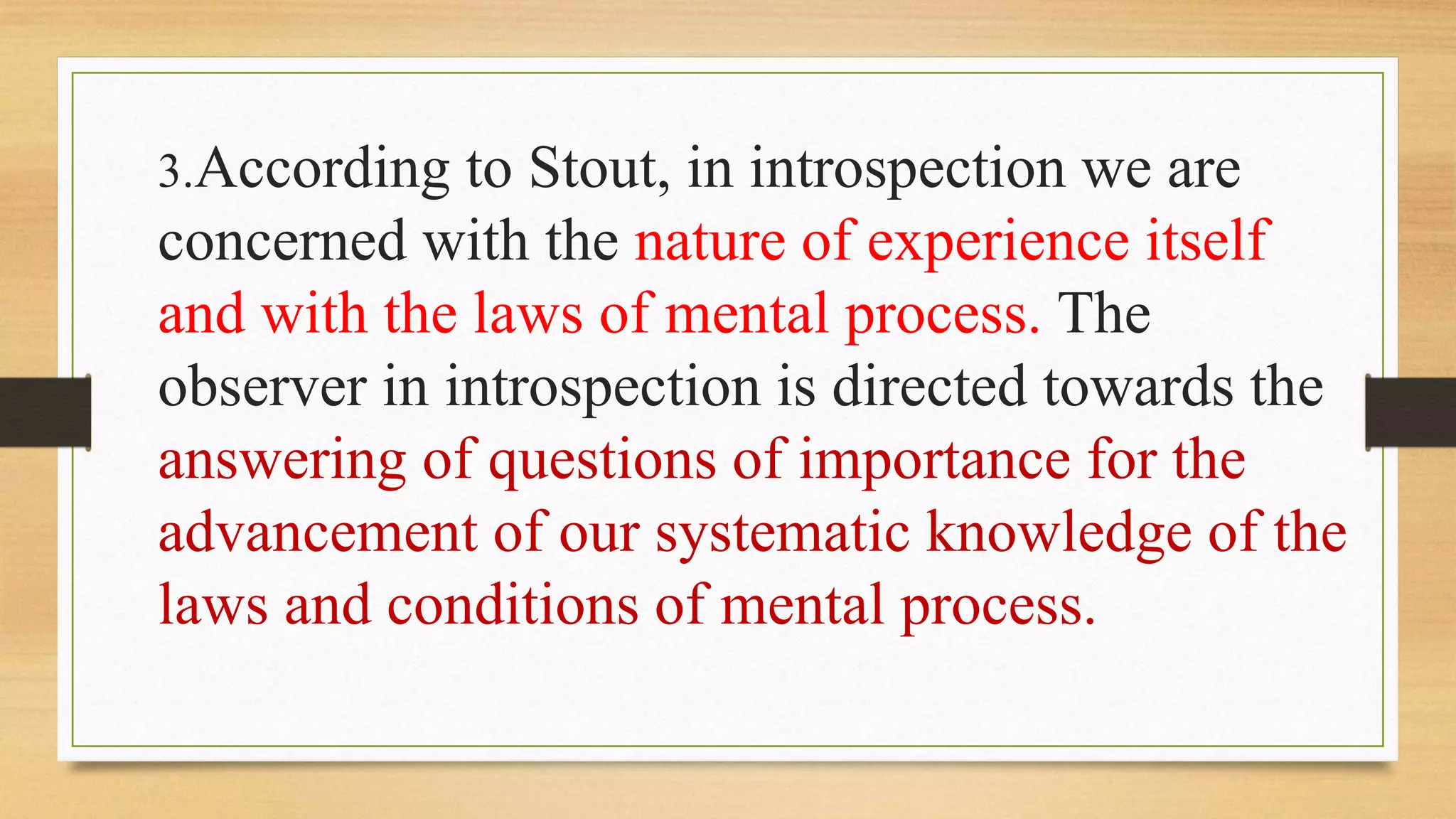 3.According to Stout, in introspection we are concerned with the nature of experience itself and with the laws of mental process. The observer in introspection is directed towards the answering of questions of importance for the advancement of our systematic knowledge of the laws and conditions of mental process.